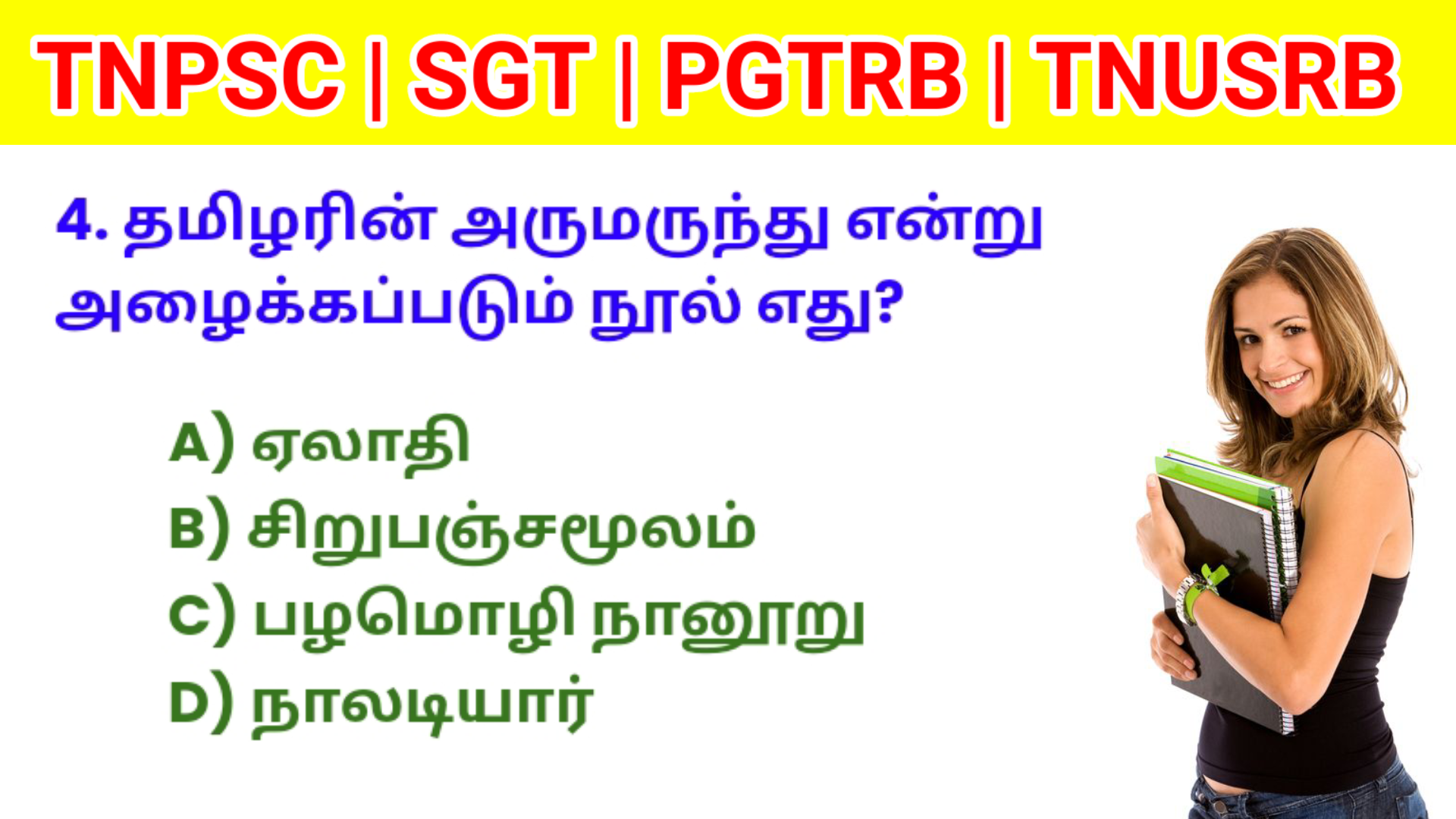 TNPSC | SGT | PGTRB | TNUSRB

4. தமிழரின் அருமருந்து என்று அழைக்கப்படும் நூல் எது?

A) ஏலாதி
B) சிறுபஞ்சமூலம்
C) பழமொழி நானூறு
D) நாலடியார்